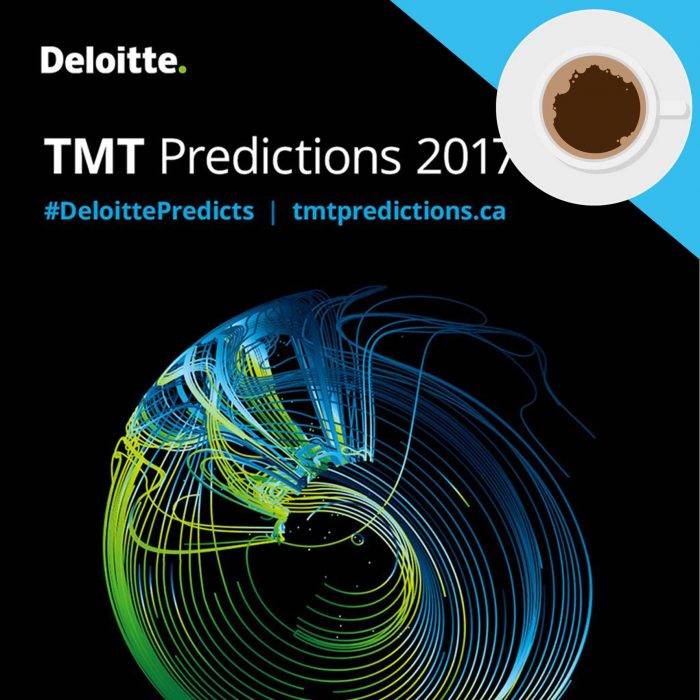 Deloitte.

TMT Predictions 2017

#DeloittePredicts | tmtpredictions.ca